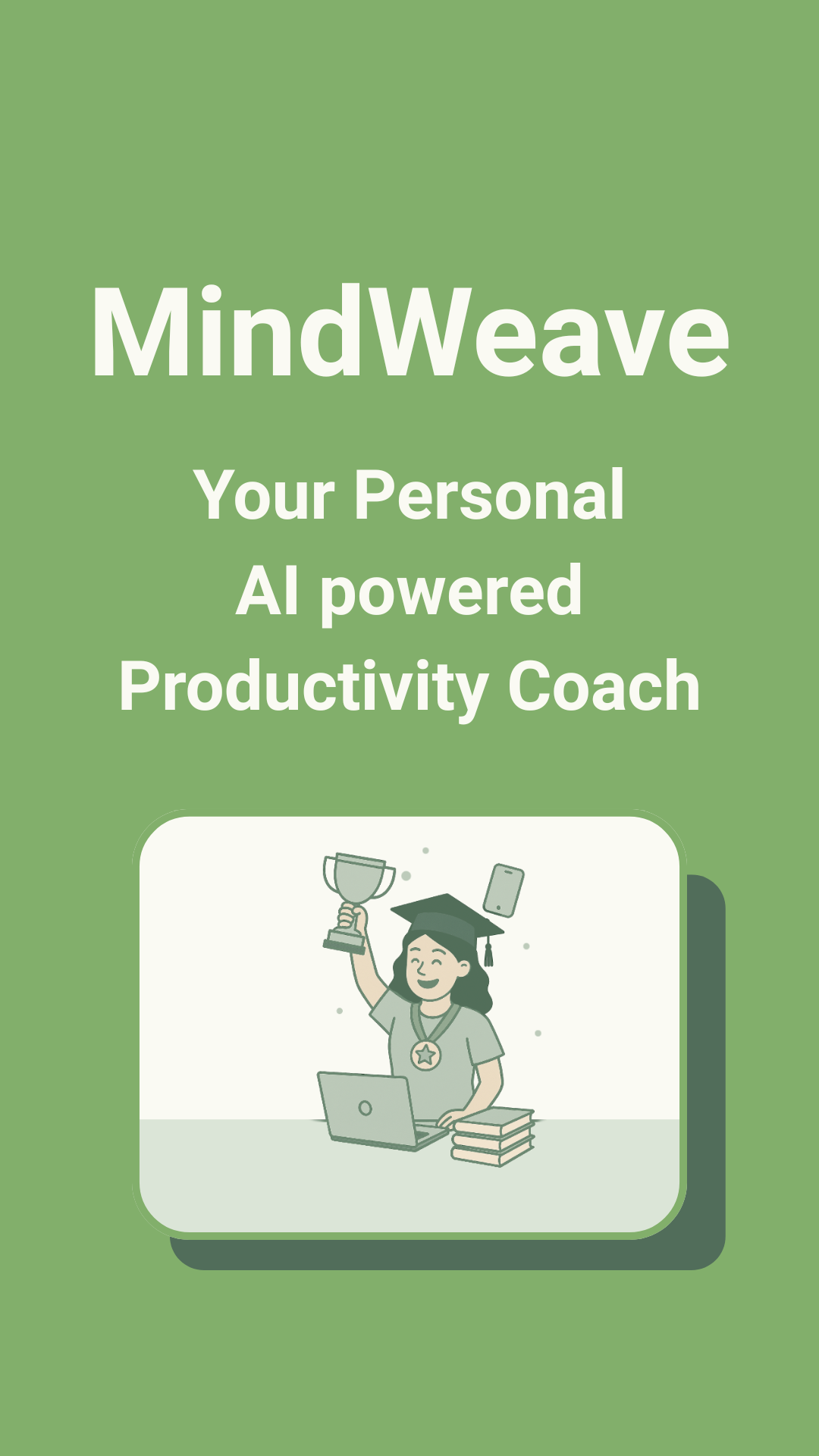 MindWeave

Your Personal AI powered Productivity Coach